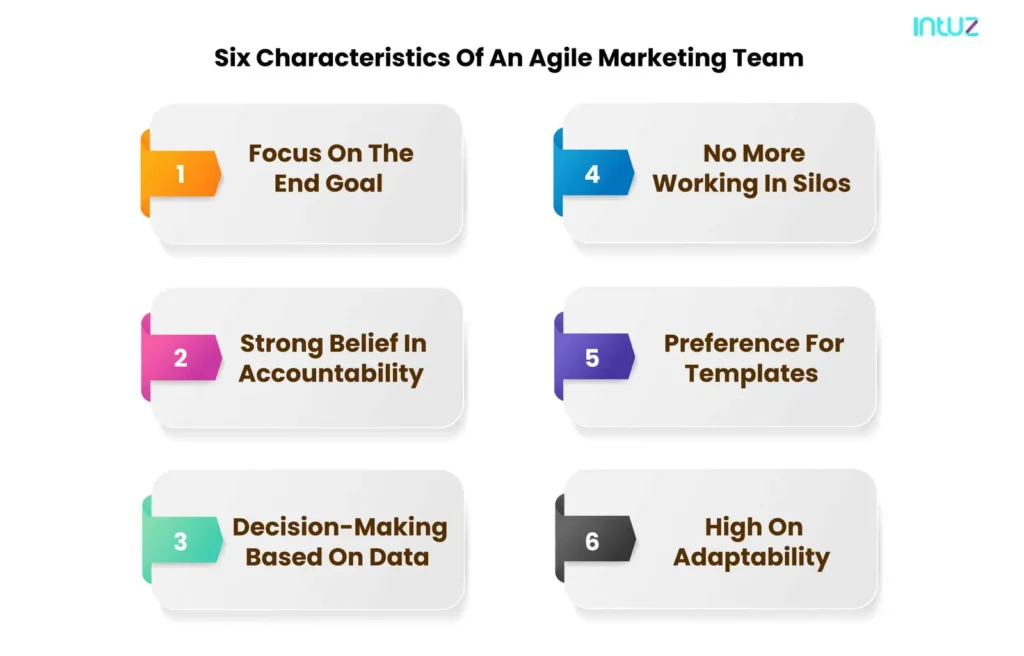 intuz

Six Characteristics Of An Agile Marketing Team

1 Focus On The End Goal

2 Strong Belief In Accountability

3 Decision-Making Based On Data

4 No More Working In Silos

5 Preference For Templates

6 High On Adaptability